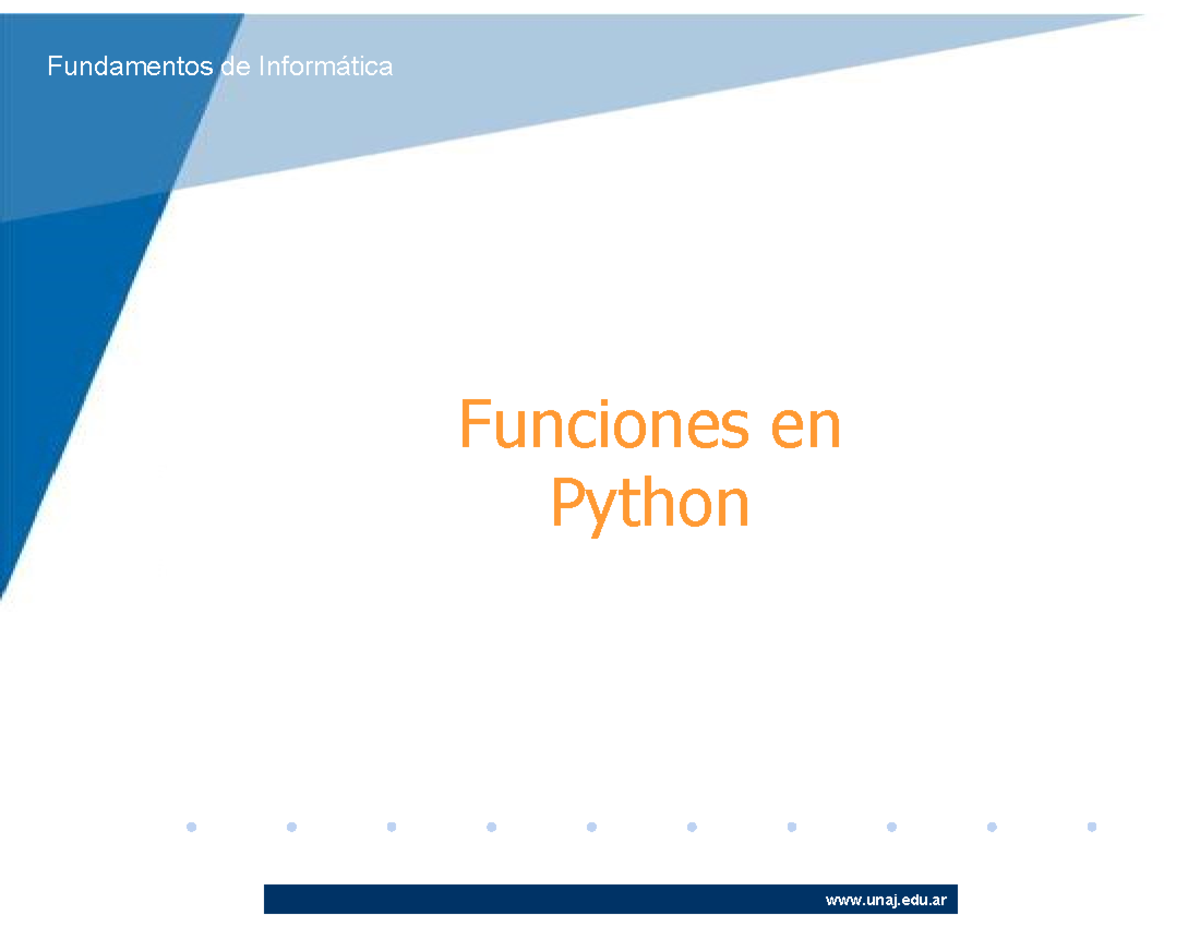 Fundamentos de Informática

Funciones en Python

www.unaj.edu.ar